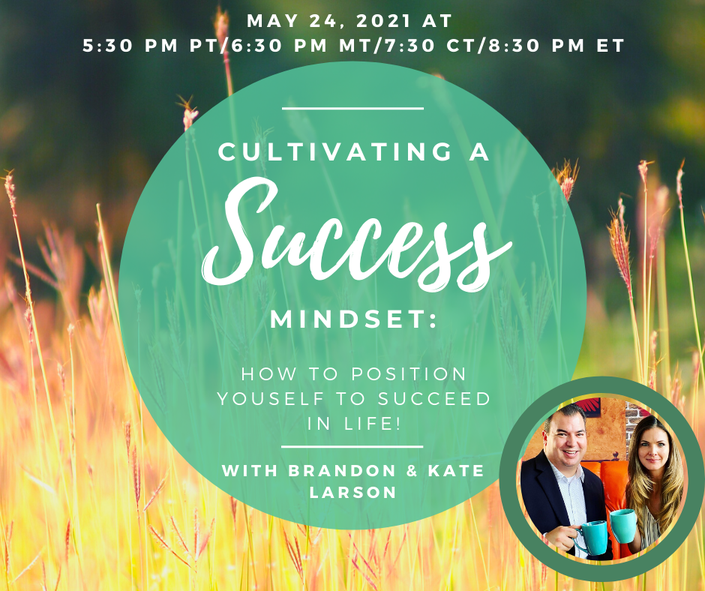 MAY 24, 2021 AT
5:30 PM PT/6:30 PM MT/7:30 CT/8:30 PM ET

CULTIVATING A
Success
MINDSET:

HOW TO POSITION YOUSELF TO SUCCEED IN LIFE!

WITH BRANDON & KATE LARSON